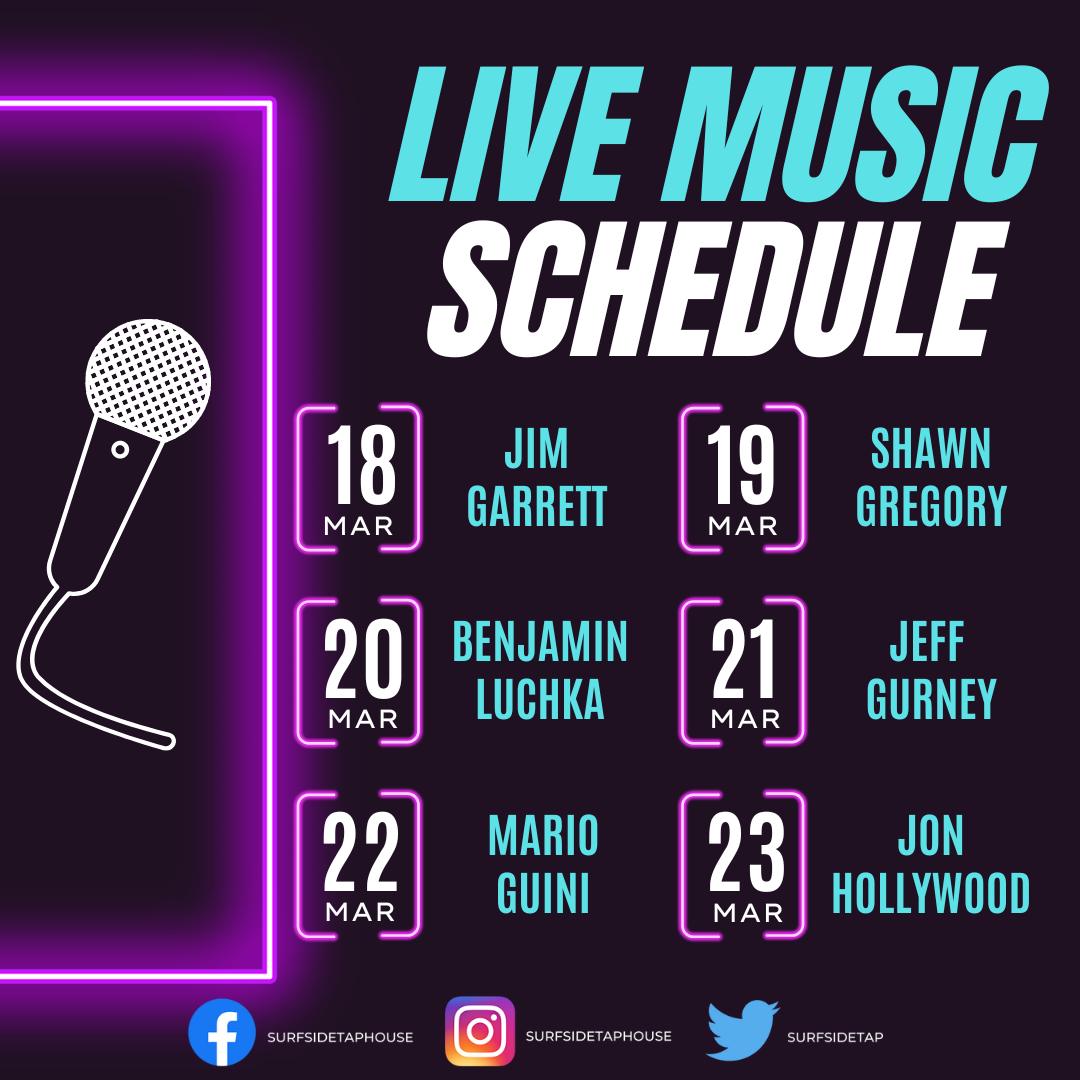 LIVE MUSIC
SCHEDULE

18 MAR
JIM GARRETT

19 MAR
SHAWN GREGORY

20 MAR
BENJAMIN LUCHKA

21 MAR
JEFF GURNEY

22 MAR
MARIO GUINI

23 MAR
JON HOLLYWOOD

SURFSIDETAPHOUSE
SURFSIDETAPHOUSE
SURFSIDETAP